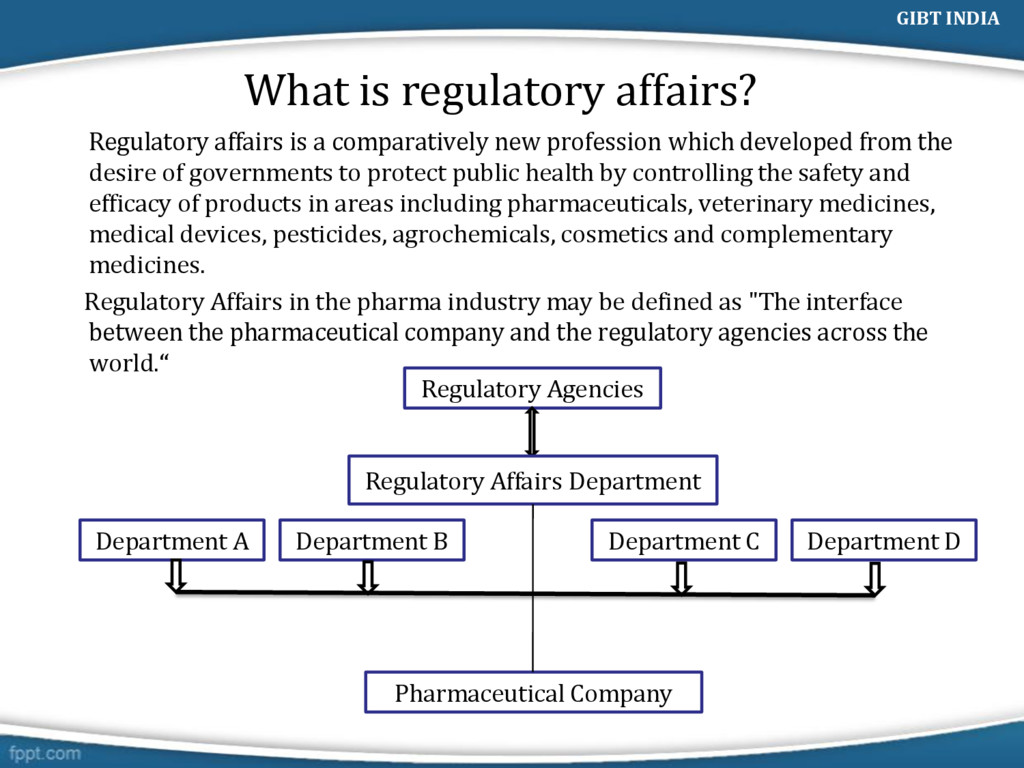 GIBT INDIA

What is regulatory affairs?

Regulatory affairs is a comparatively new profession which developed from the desire of governments to protect public health by controlling the safety and efficacy of products in areas including pharmaceuticals, veterinary medicines, medical devices, pesticides, agrochemicals, cosmetics and complementary medicines.

Regulatory Affairs in the pharma industry may be defined as "The interface between the pharmaceutical company and the regulatory agencies across the world.“

Regulatory Agencies

Regulatory Affairs Department

Department A

Department B

Department C

Department D

Pharmaceutical Company

fppt.com